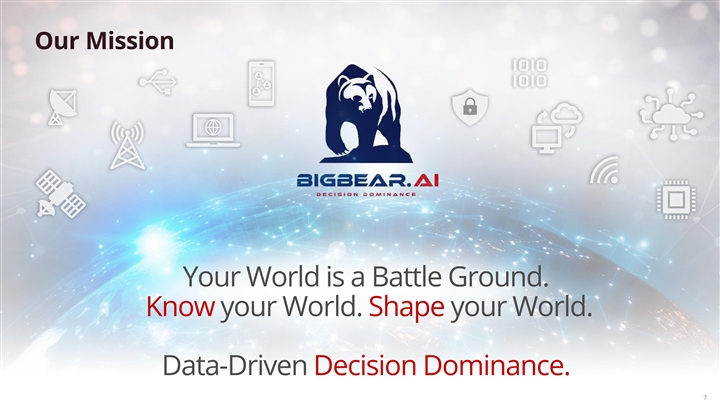 Our Mission

1010
1010

BIGBEAR.AI
DECISION DOMINANCE

Your World is a Battle Ground.
Know your World. Shape your World.

Data-Driven Decision Dominance.

7